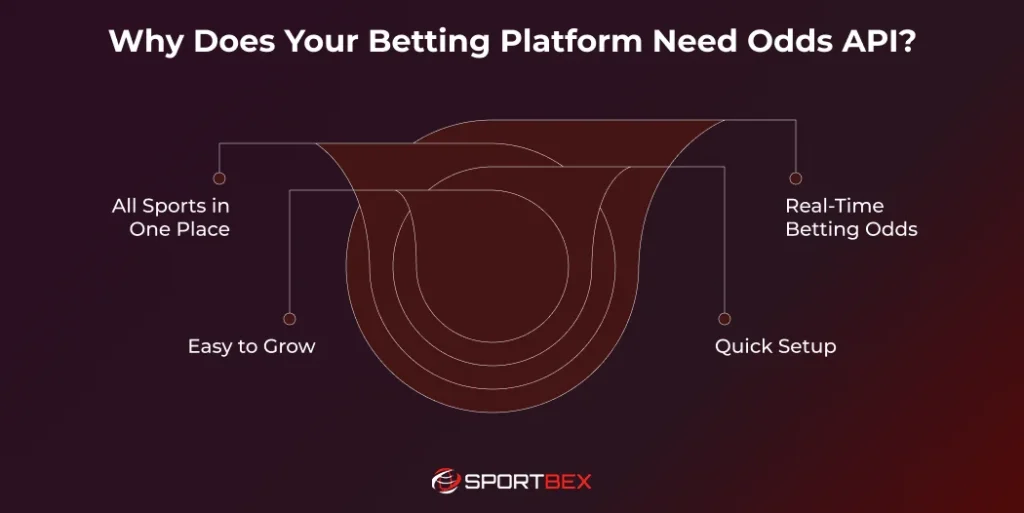 Why Does Your Betting Platform Need Odds API?

All Sports in One Place

Real-Time Betting Odds

Easy to Grow

Quick Setup

SPORTBEX